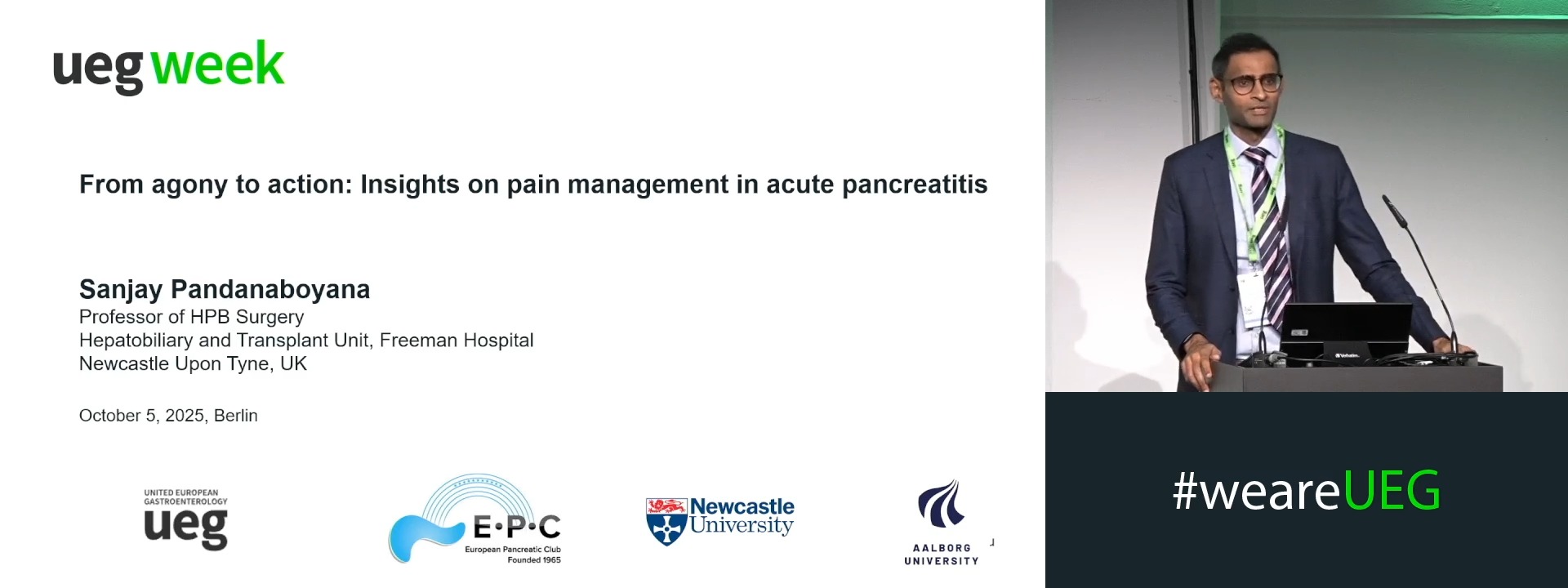 ueg week

From agony to action: Insights on pain management in acute pancreatitis

Sanjay Pandanaboyana
Professor of HPB Surgery
Hepatobiliary and Transplant Unit, Freeman Hospital
Newcastle Upon Tyne, UK

October 5, 2025, Berlin

UNITED EUROPEAN GASTROENTEROLOGY
ueg

E·P·C
European Pancreatic Club
Founded 1965

Newcastle University

AALBORG UNIVERSITY

#weareUEG